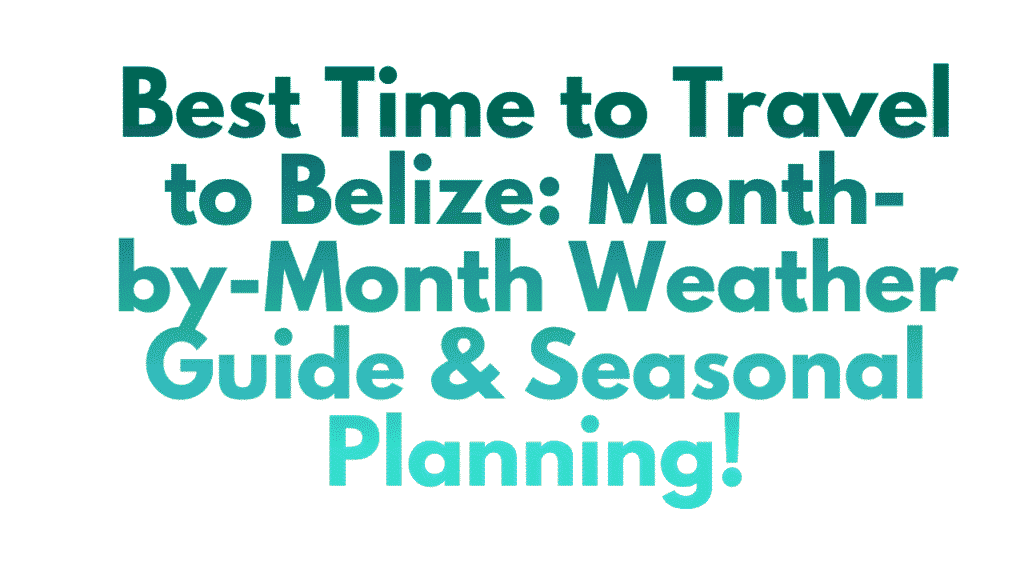 Best Time to Travel to Belize: Month-by-Month Weather Guide & Seasonal Planning!